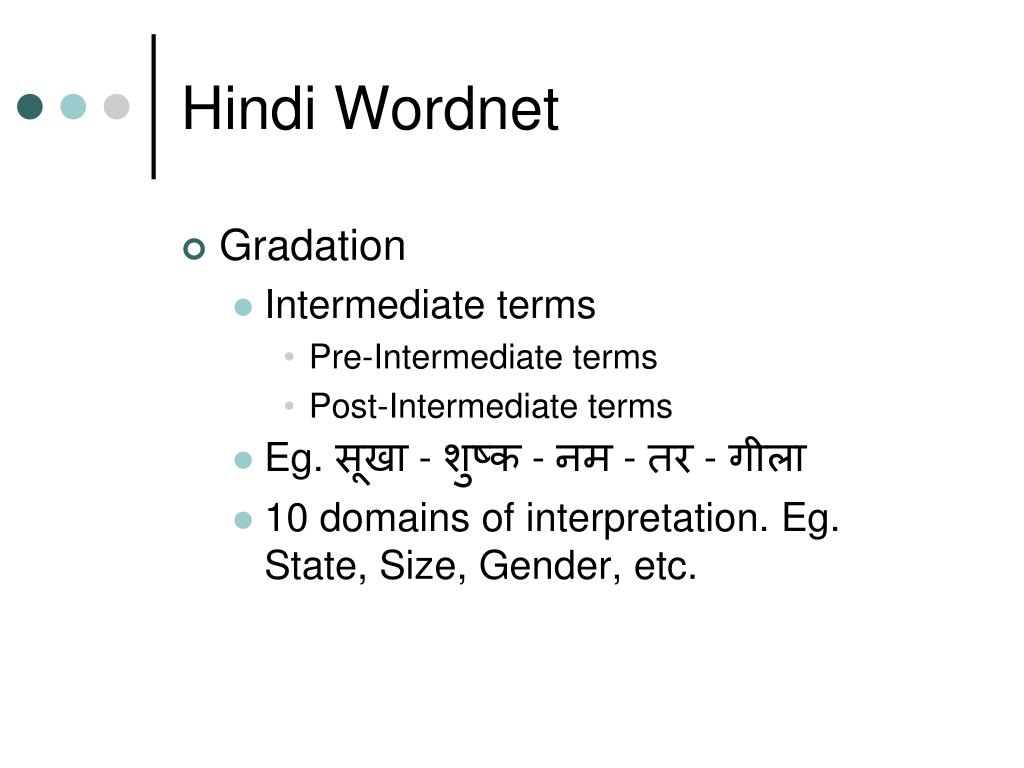 Hindi Wordnet

Gradation

Intermediate terms

Pre-Intermediate terms

Post-Intermediate terms

Eg. सूखा - शुष्क - नम - तर - गीला

10 domains of interpretation. Eg. State, Size, Gender, etc.